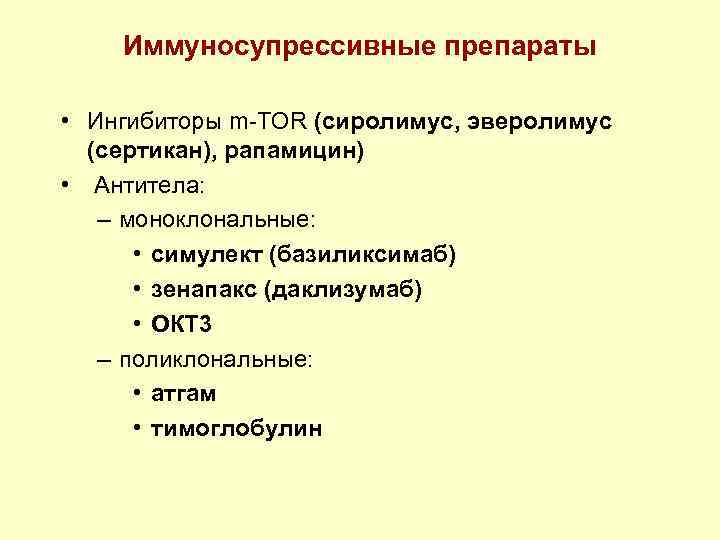 Иммуносупрессивные препараты

• Ингибиторы m-TOR (сиролимус, эверолимус (сертикан), рапамицин)
• Антитела:
– моноклональные:
• симулект (базиликсимаб)
• зенапакс (даклизумаб)
• ОКТ3
– поликлональные:
• атгам
• тимоглобулин